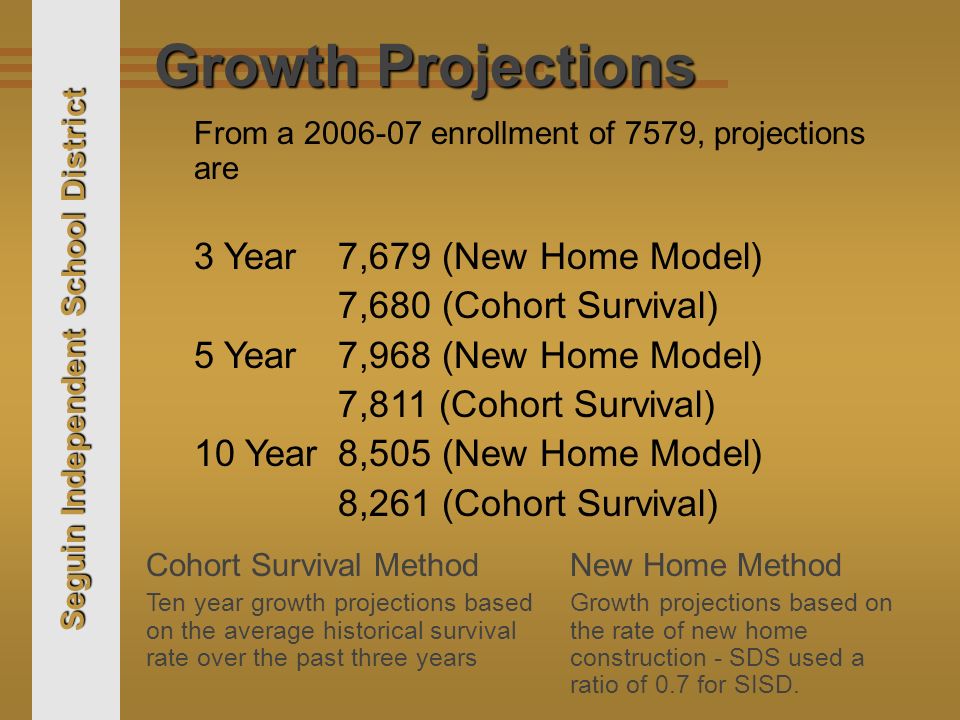 Seguin Independent School District

Growth Projections

From a 2006-07 enrollment of 7579, projections are

3 Year 7,679 (New Home Model)
7,680 (Cohort Survival)
5 Year 7,968 (New Home Model)
7,811 (Cohort Survival)
10 Year 8,505 (New Home Model)
8,261 (Cohort Survival)

Cohort Survival Method

Ten year growth projections based on the average historical survival rate over the past three years

New Home Method

Growth projections based on the rate of new home construction - SDS used a ratio of 0.7 for SISD.